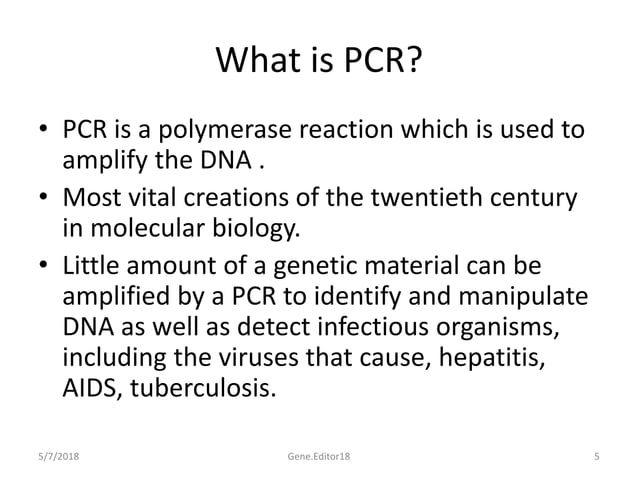 What is PCR?

• PCR is a polymerase reaction which is used to amplify the DNA .

• Most vital creations of the twentieth century in molecular biology.

• Little amount of a genetic material can be amplified by a PCR to identify and manipulate DNA as well as detect infectious organisms, including the viruses that cause, hepatitis, AIDS, tuberculosis.

5/7/2018 Gene.Editor18 5